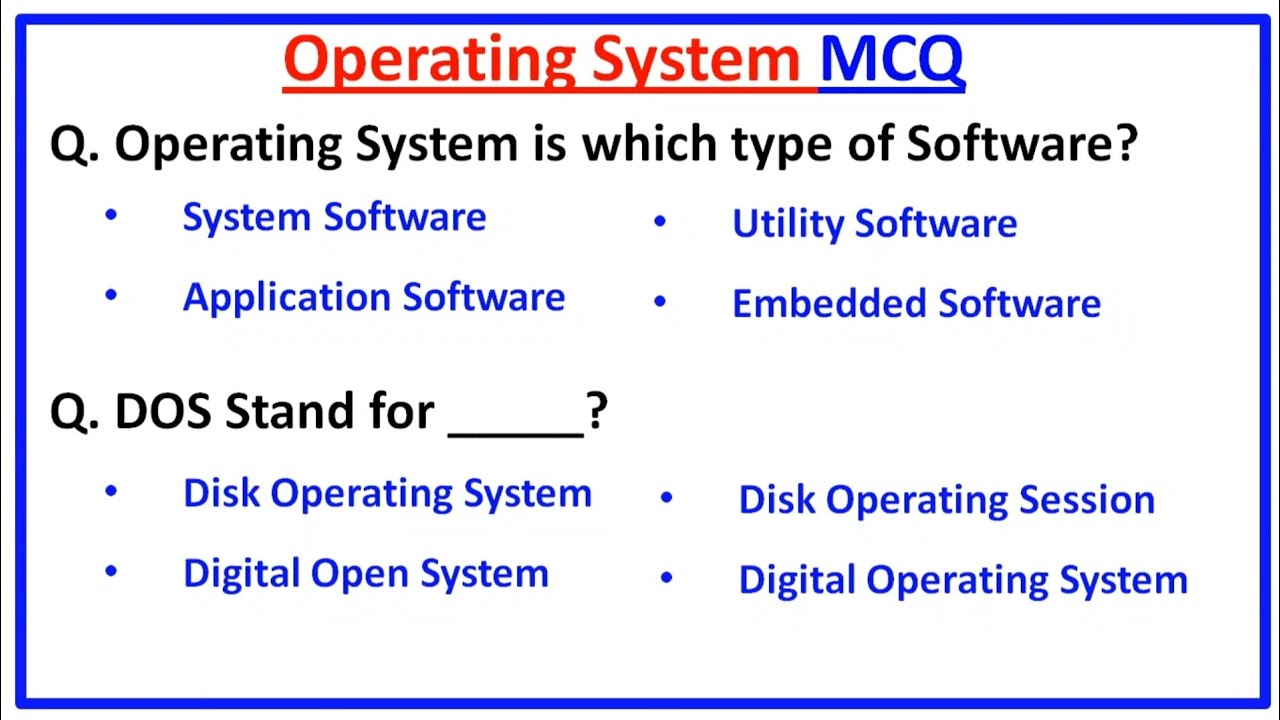 Operating System MCQ

Q. Operating System is which type of Software?

• System Software
• Application Software

• Utility Software
• Embedded Software

Q. DOS Stand for _____?

• Disk Operating System
• Digital Open System

• Disk Operating Session
• Digital Operating System